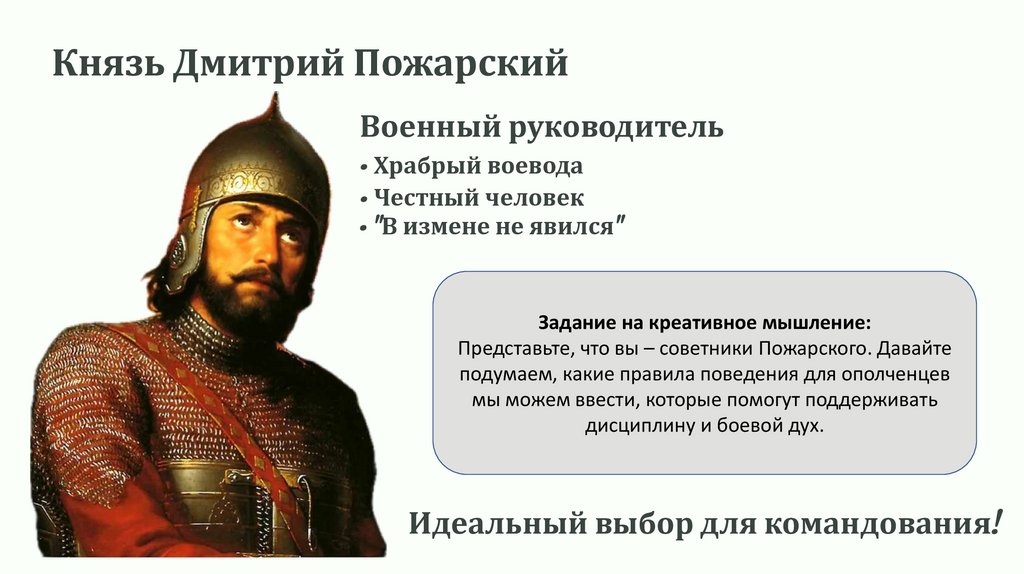 Князь Дмитрий Пожарский

Военный руководитель

• Храбрый воевода
• Честный человек
• "В измене не явился"

Задание на креативное мышление:
Представьте, что вы – советники Пожарского. Давайте подумаем, какие правила поведения для ополченцев мы можем ввести, которые помогут поддерживать дисциплину и боевой дух.

Идеальный выбор для командования!